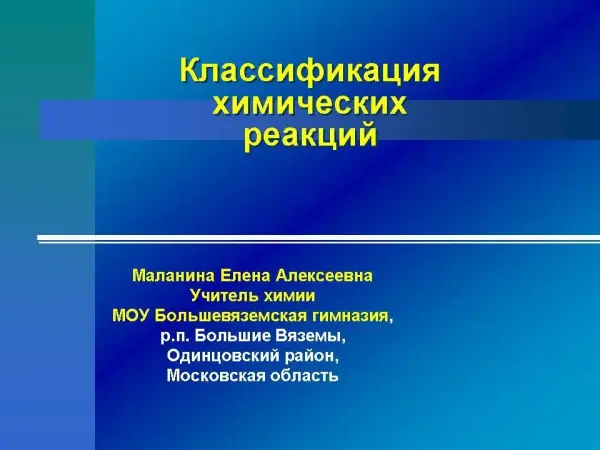 Классификация химических реакций

Маланина Елена Алексеевна
Учитель химии
МОУ Большевяземская гимназия,
р.п. Большие Вяземы,
Одинцовский район,
Московская область